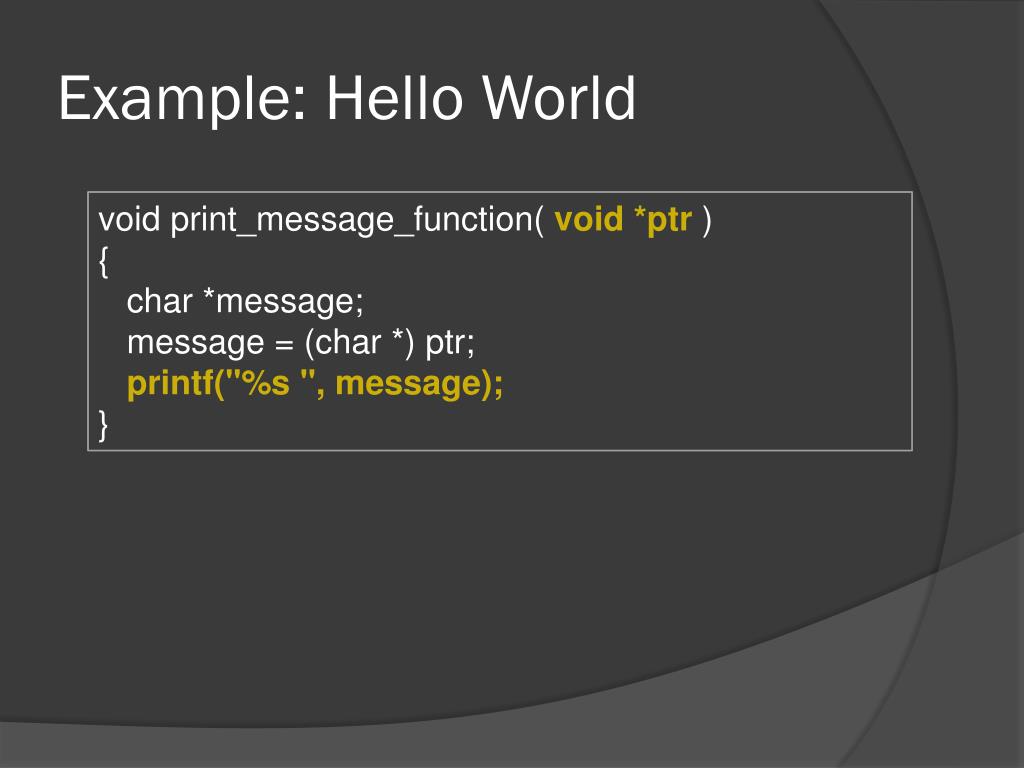 Example: Hello World

void print_message_function( void *ptr )
{
  char *message;
  message = (char *) ptr;
  printf("%s ", message);
}